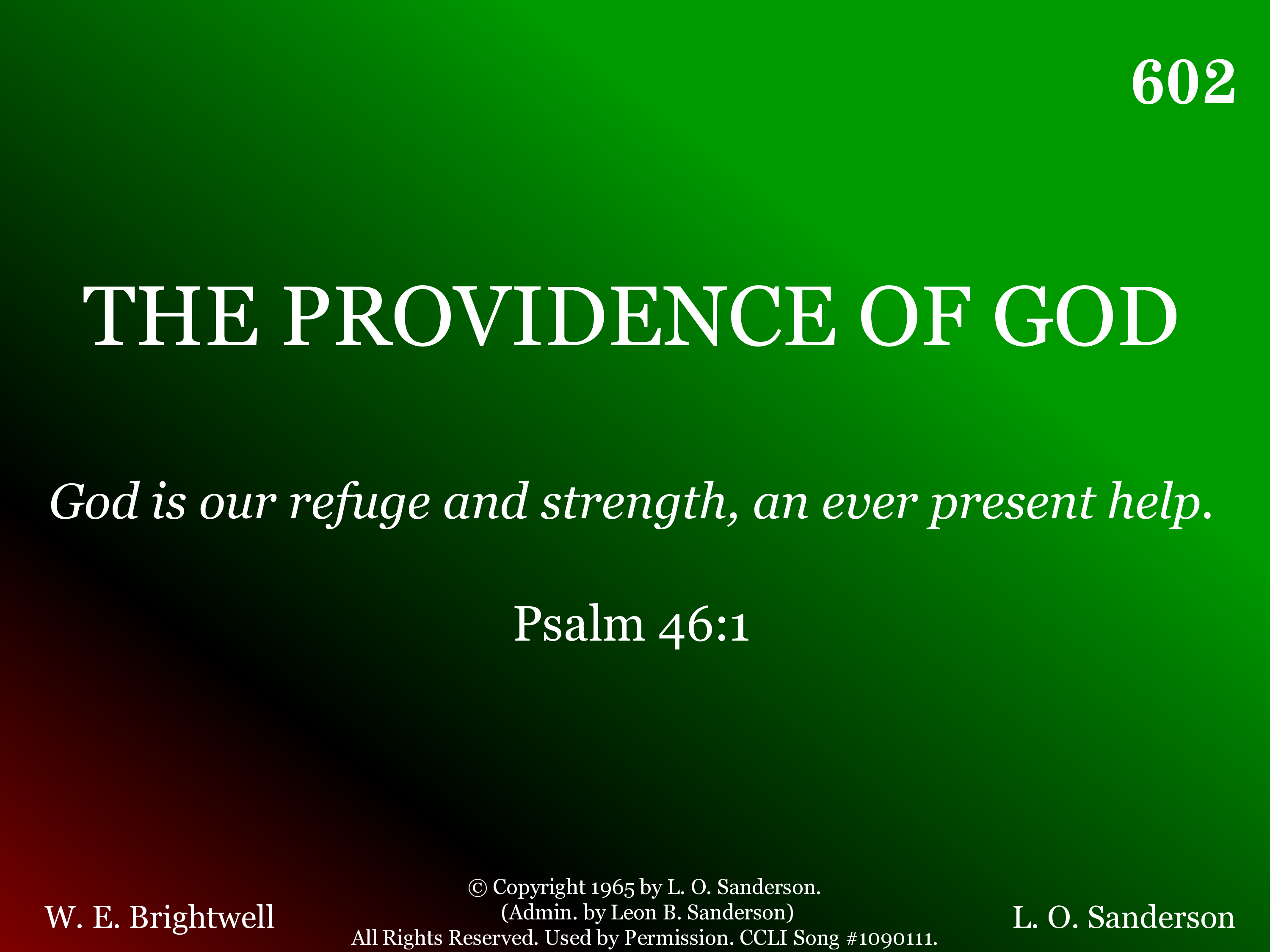 602

THE PROVIDENCE OF GOD

God is our refuge and strength, an ever present help.

Psalm 46:1

W. E. Brightwell

© Copyright 1965 by L. O. Sanderson.
(Admin. by Leon B. Sanderson)
All Rights Reserved. Used by Permission. CCLI Song #1090111.

L. O. Sanderson